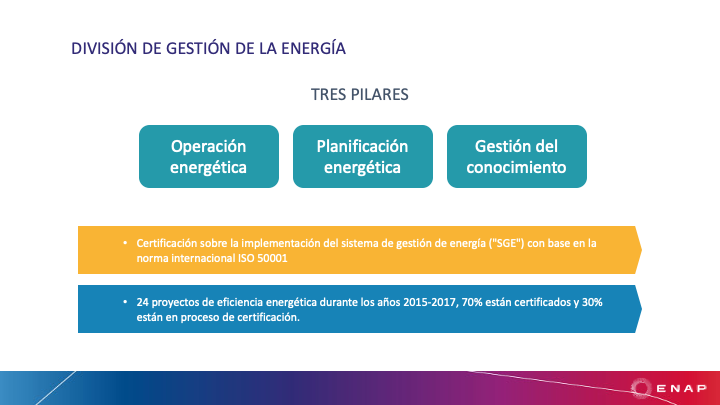 DIVISIÓN DE GESTIÓN DE LA ENERGÍA

TRES PILARES

Operación energética

Planificación energética

Gestión del conocimiento

• Certificación sobre la implementación del sistema de gestión de energía ("SGE") con base en la norma internacional ISO 50001

• 24 proyectos de eficiencia energética durante los años 2015-2017, 70% están certificados y 30% están en proceso de certificación.

ENAP